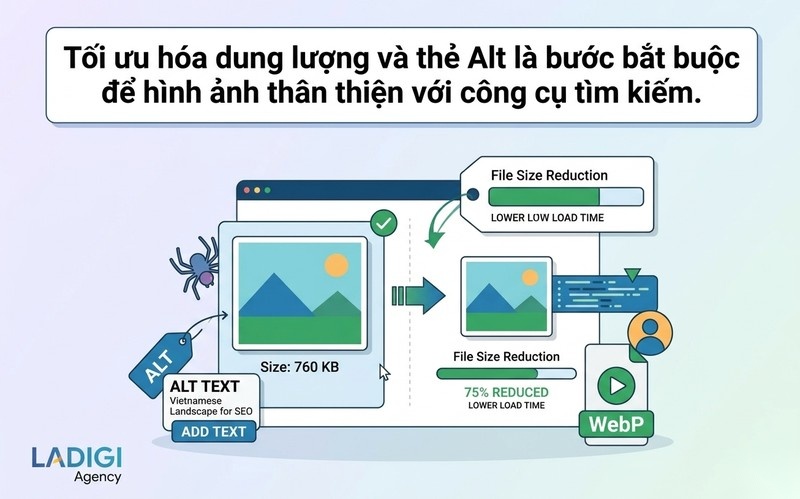 Tối ưu hóa dung lượng và thẻ Alt là bước bắt buộc để hình ảnh thân thiện với công cụ tìm kiếm.

File Size Reduction
LOWER LOW LOAD TIME

ALT

Size: 760 KB

ALT TEXT
Vietnamese Landscape for SEO
ADD TEXT

File Size Reduction
75% REDUCED
LOWER LOAD TIME

WebP

LADIGI
Agency